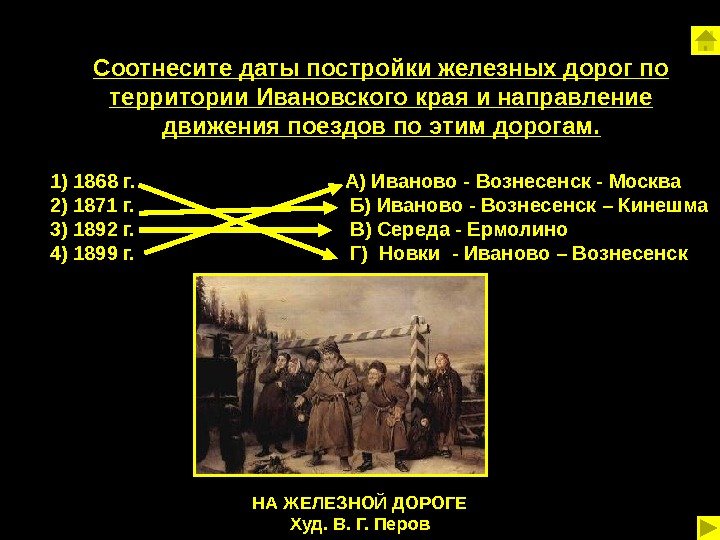 Соотнесите даты постройки железных дорог по территории Ивановского края и направление движения поездов по этим дорогам.

1) 1868 г.
2) 1871 г.
3) 1892 г.
4) 1899 г.

А) Иваново - Вознесенск - Москва
Б) Иваново - Вознесенск – Кинешма
В) Середа - Ермолино
Г) Новки - Иваново – Вознесенск

НА ЖЕЛЕЗНОЙ ДОРОГЕ
Худ. В. Г. Перов